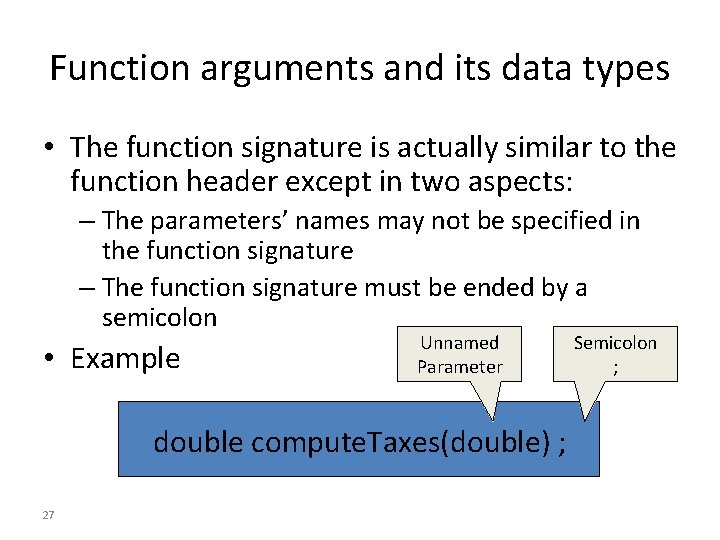 Function arguments and its data types

• The function signature is actually similar to the function header except in two aspects:
– The parameters' names may not be specified in the function signature
– The function signature must be ended by a semicolon

• Example

Unnamed Parameter

Semicolon ;

double computeTaxes(double) ;

27